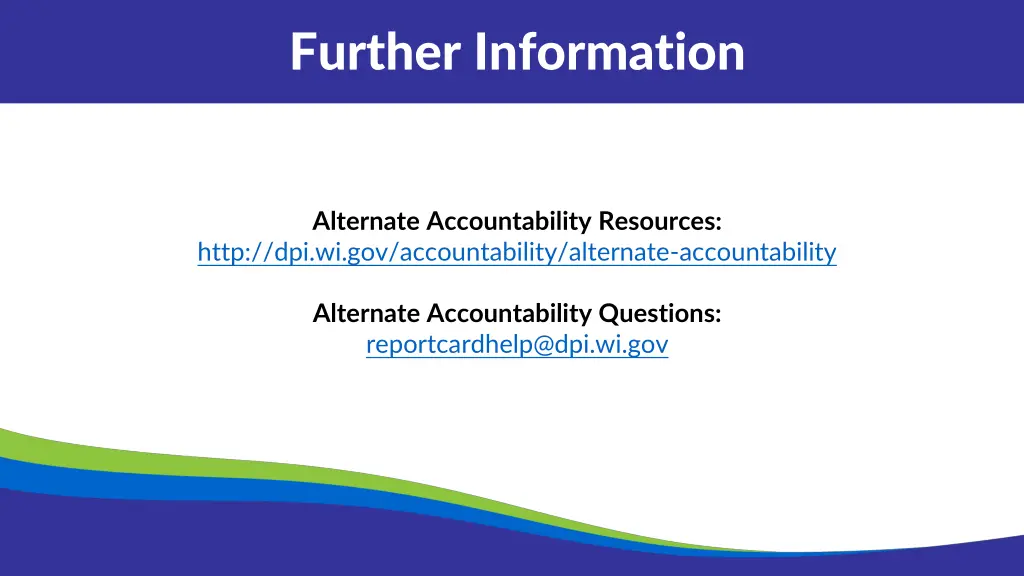 Further Information

Alternate Accountability Resources:
http://dpi.wi.gov/accountability/alternate-accountability

Alternate Accountability Questions:
reportcardhelp@dpi.wi.gov